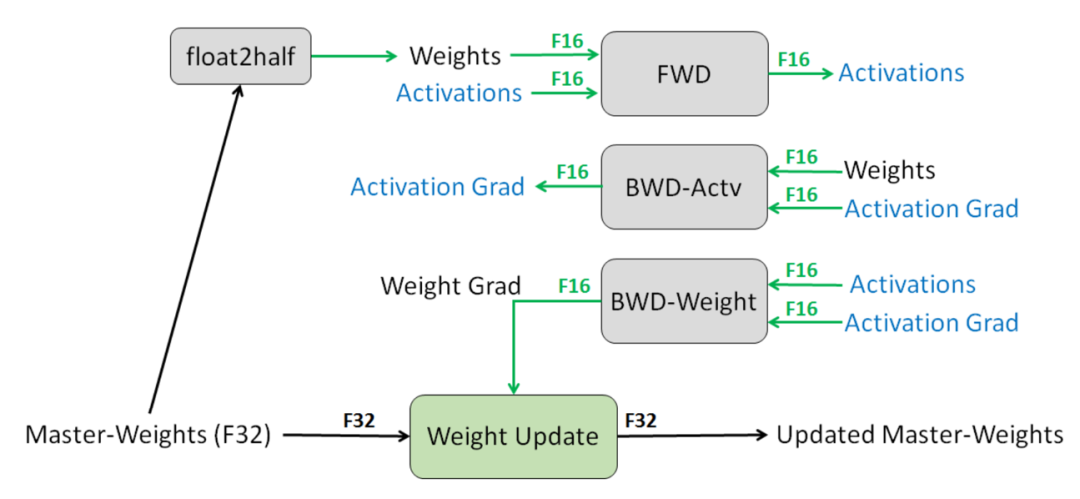 float2half

Weights
F16
Activations
F16
FWD
F16
Activations

Activation Grad
F16
BWD-Actv
F16
Weights
F16
Activation Grad

Weight Grad
F16
BWD-Weight
F16
Activations
F16
Activation Grad

Master-Weights (F32)
F32
Weight Update
F32
Updated Master-Weights